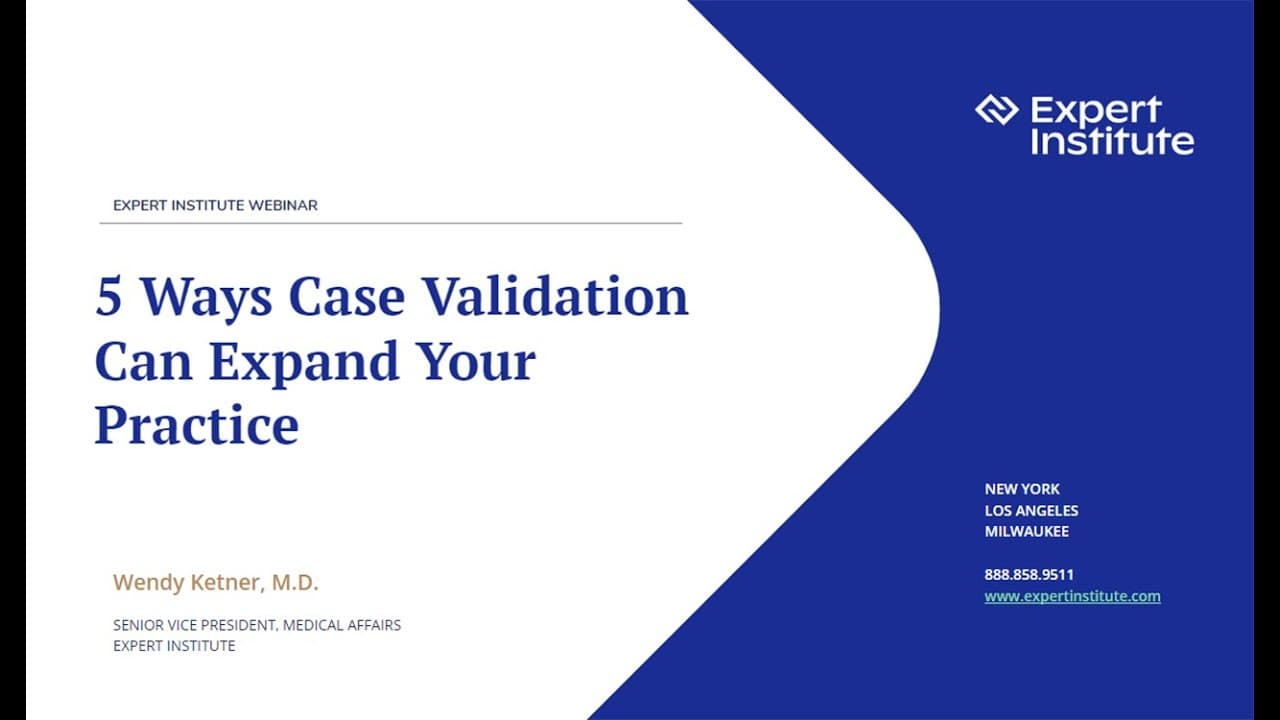 EXPERT INSTITUTE WEBINAR

5 Ways Case Validation Can Expand Your Practice

Wendy Ketner, M.D.

SENIOR VICE PRESIDENT, MEDICAL AFFAIRS
EXPERT INSTITUTE

Expert Institute

NEW YORK
LOS ANGELES
MILWAUKEE

888.858.9511
www.expertinstitute.com